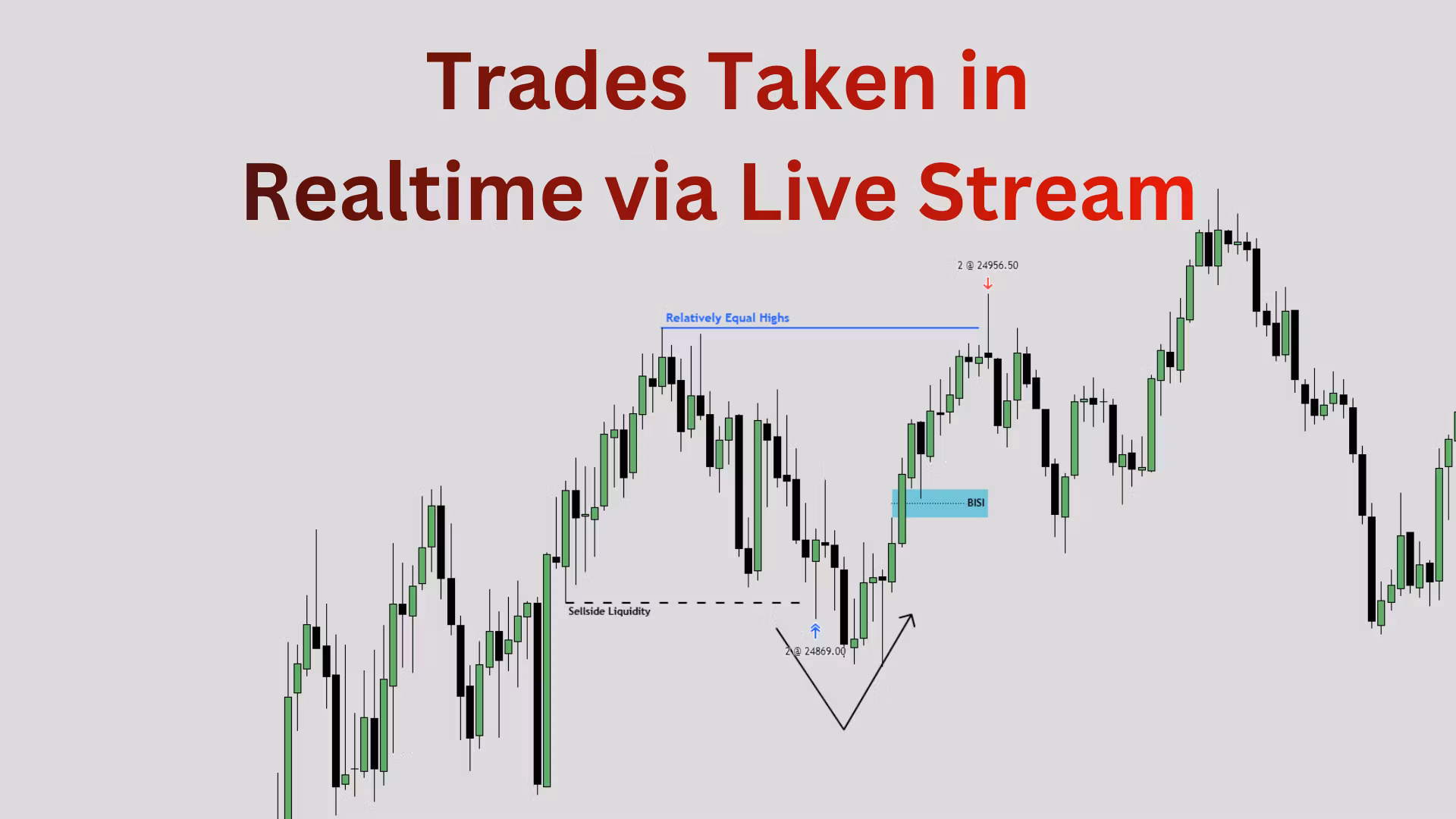 Trades Taken in Realtime via Live Stream

2 @ 24956.50

Relatively Equal Highs

BISI

Sellside Liquidity

2 @ 24869.00